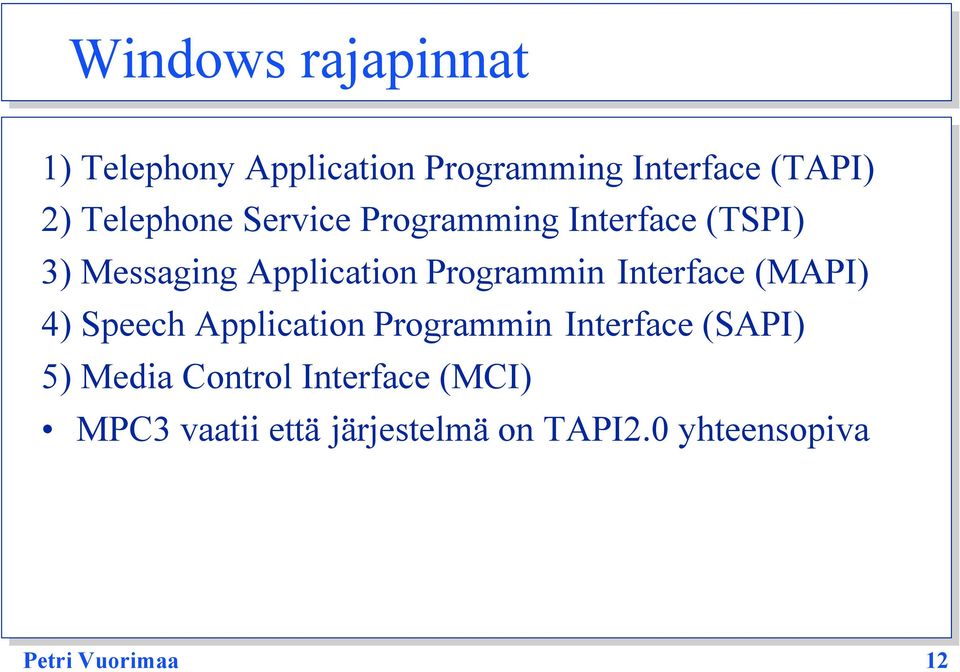 Windows rajapinnat

1) Telephony Application Programming Interface (TAPI)
2) Telephone Service Programming Interface (TSPI)
3) Messaging Application Programmin Interface (MAPI)
4) Speech Application Programmin Interface (SAPI)
5) Media Control Interface (MCI)
• MPC3 vaatii että järjestelmä on TAPI2.0 yhteensopiva

Petri Vuorimaa

12